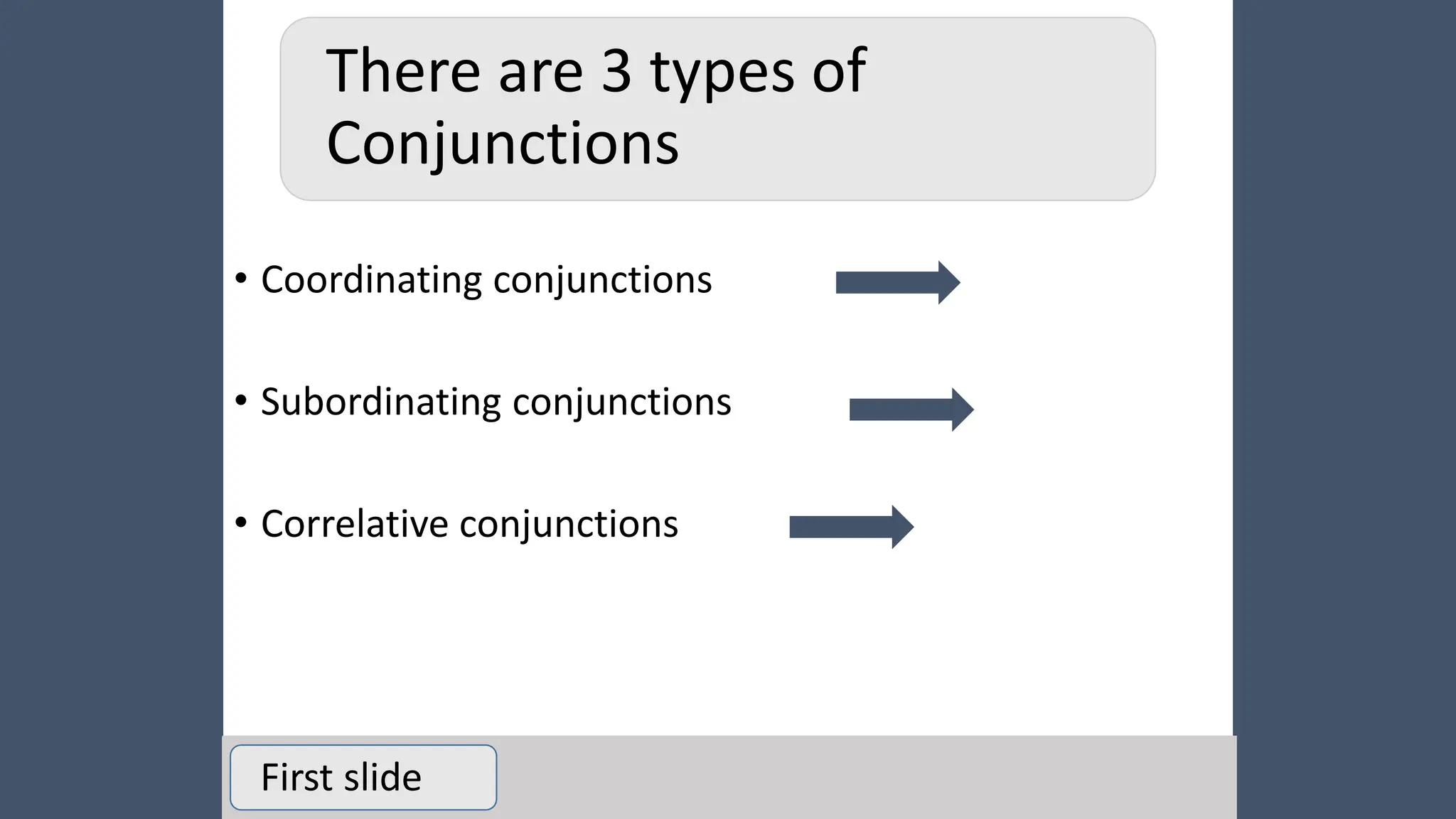 There are 3 types of Conjunctions

• Coordinating conjunctions

• Subordinating conjunctions

• Correlative conjunctions

First slide